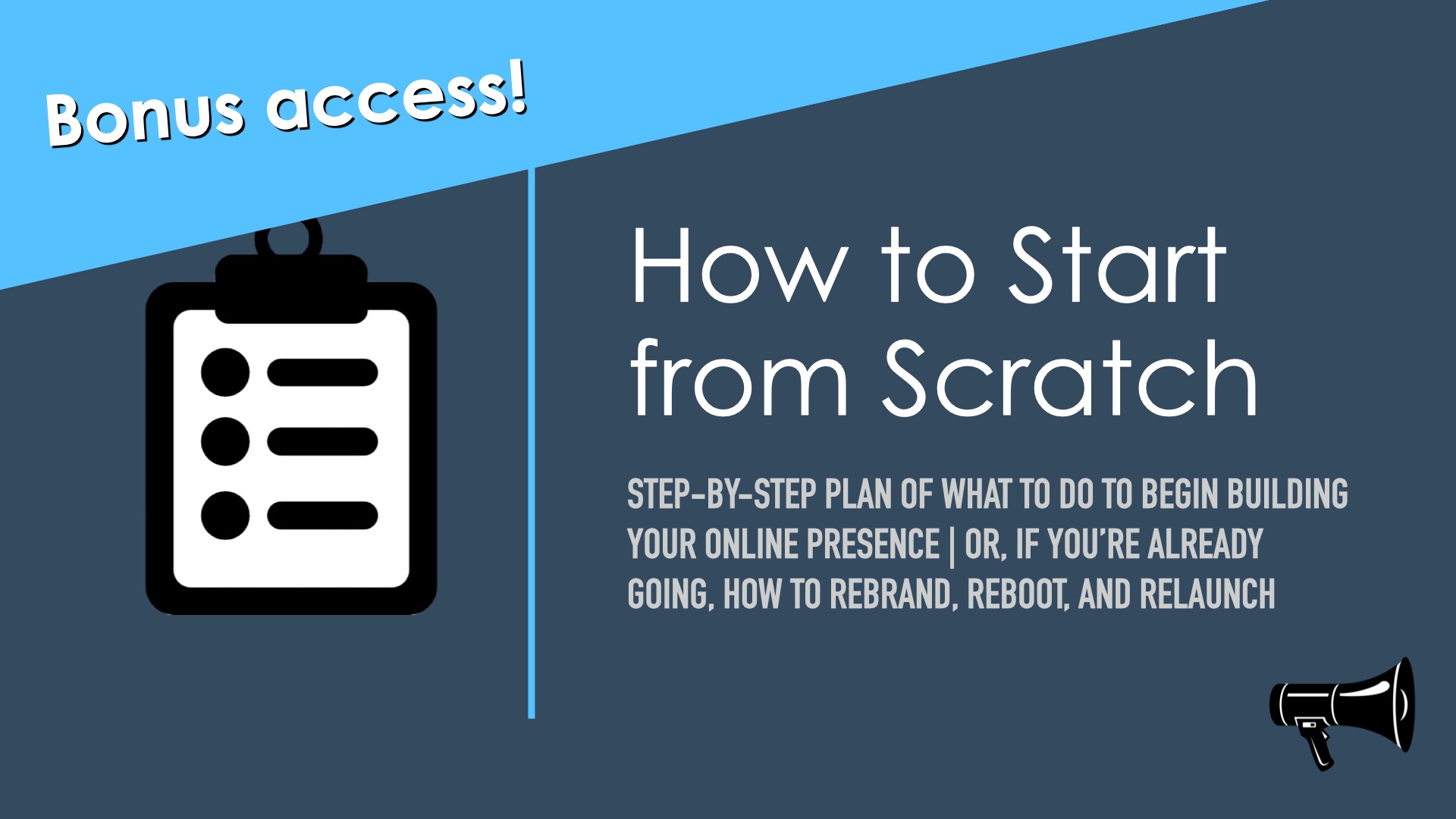 Bonus access!

How to Start from Scratch

STEP-BY-STEP PLAN OF WHAT TO DO TO BEGIN BUILDING YOUR ONLINE PRESENCE | OR, IF YOU'RE ALREADY GOING, HOW TO REBRAND, REBOOT, AND RELAUNCH